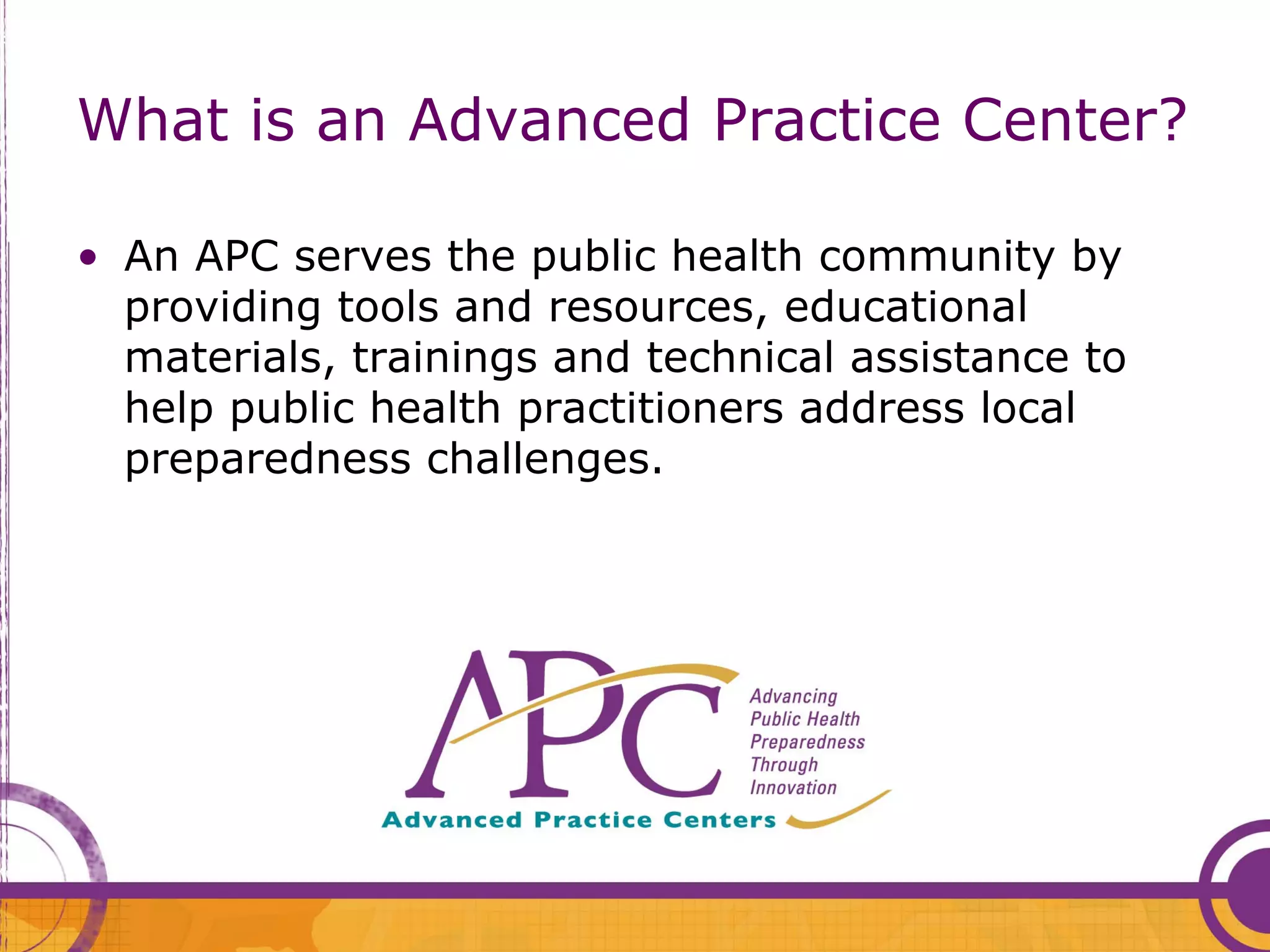 What is an Advanced Practice Center?

• An APC serves the public health community by providing tools and resources, educational materials, trainings and technical assistance to help public health practitioners address local preparedness challenges.

APC

Advancing Public Health Preparedness Through Innovation

Advanced Practice Centers